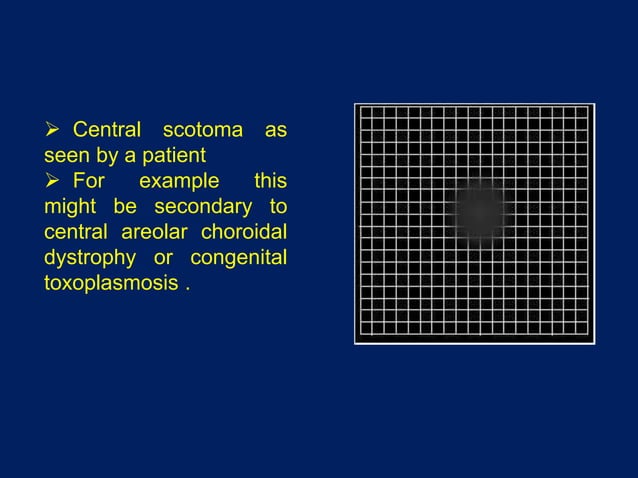 ➢ Central scotoma as seen by a patient

➢ For example this might be secondary to central areolar choroidal dystrophy or congenital toxoplasmosis .